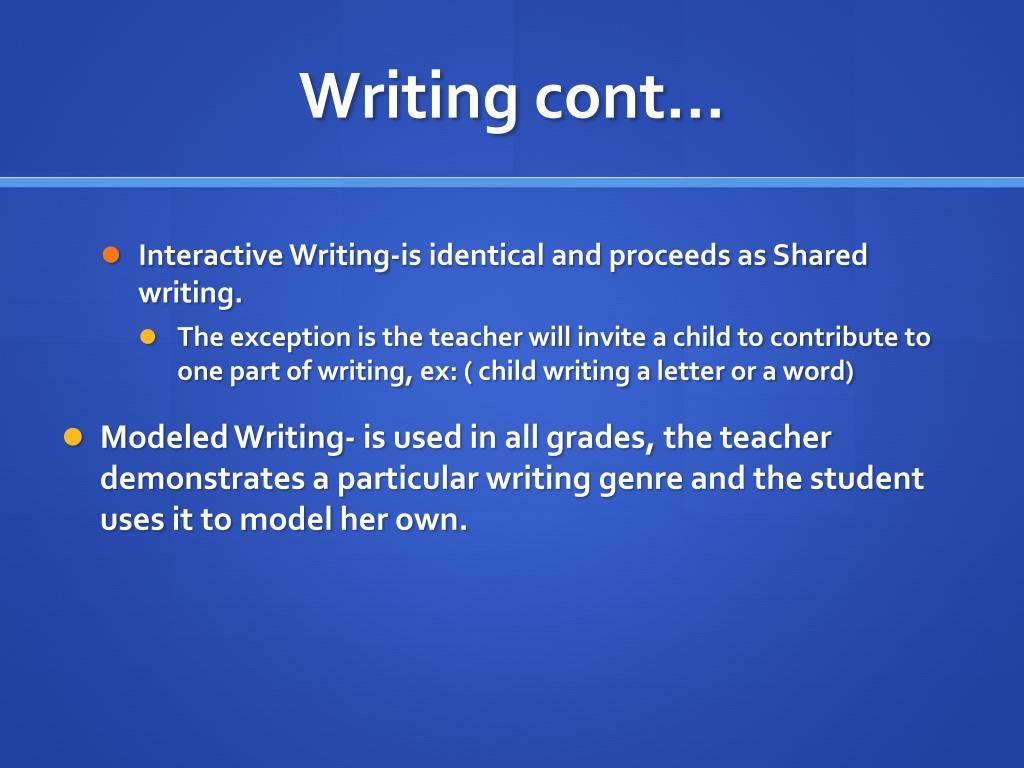 Writing cont…

Interactive Writing-is identical and proceeds as Shared writing.

The exception is the teacher will invite a child to contribute to one part of writing, ex: ( child writing a letter or a word)

Modeled Writing- is used in all grades, the teacher demonstrates a particular writing genre and the student uses it to model her own.